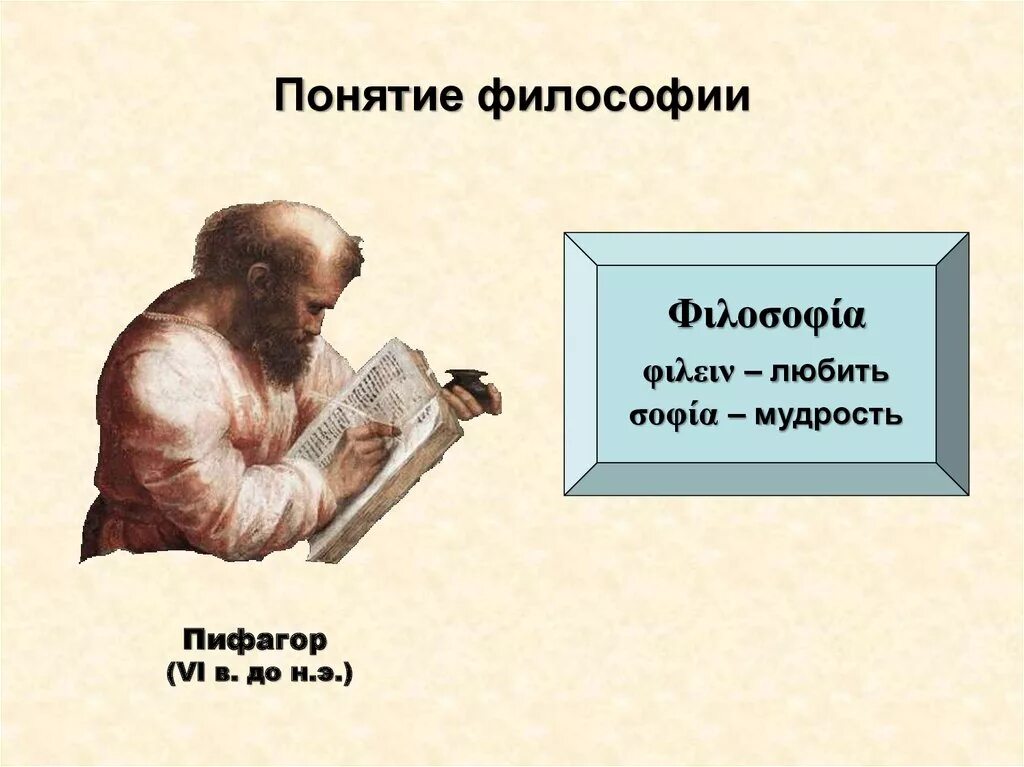 Понятие философии

Φιλοσοφία

φιλειν – любить
σοφία – мудрость

Пифагор
(VI в. до н.э.)